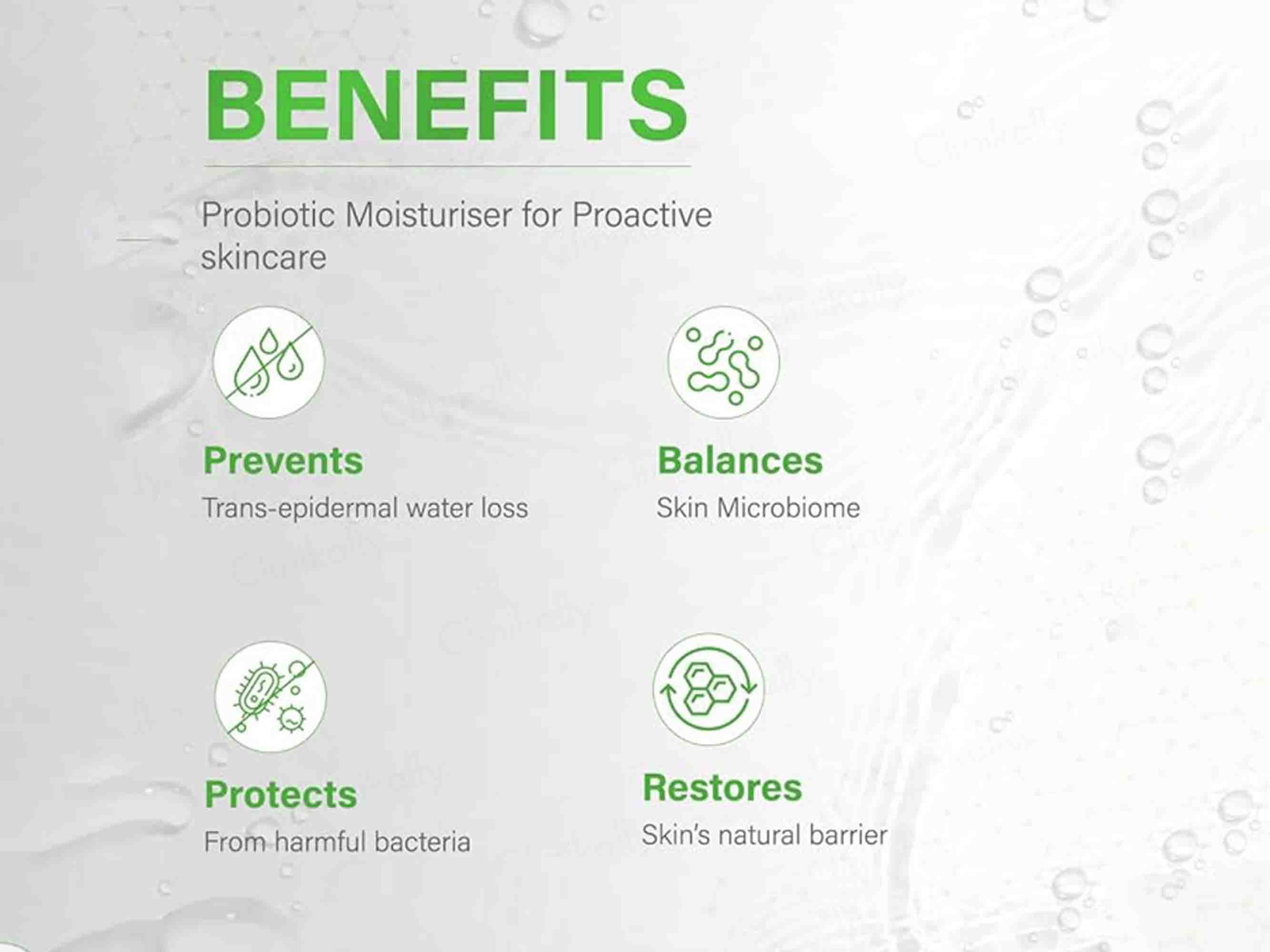 BENEFITS

Probiotic Moisturiser for Proactive skincare

Prevents
Trans-epidermal water loss

Balances
Skin Microbiome

Protects
From harmful bacteria

Restores
Skin's natural barrier